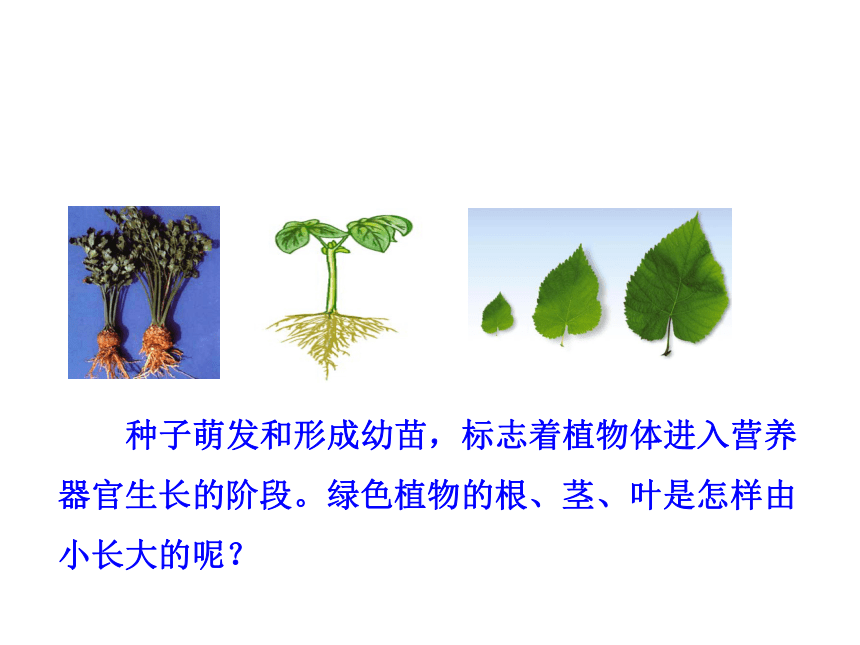 种子萌发和形成幼苗，标志着植物体进入营养器官生长的阶段。绿色植物的根、茎、叶是怎样由小长大的呢？